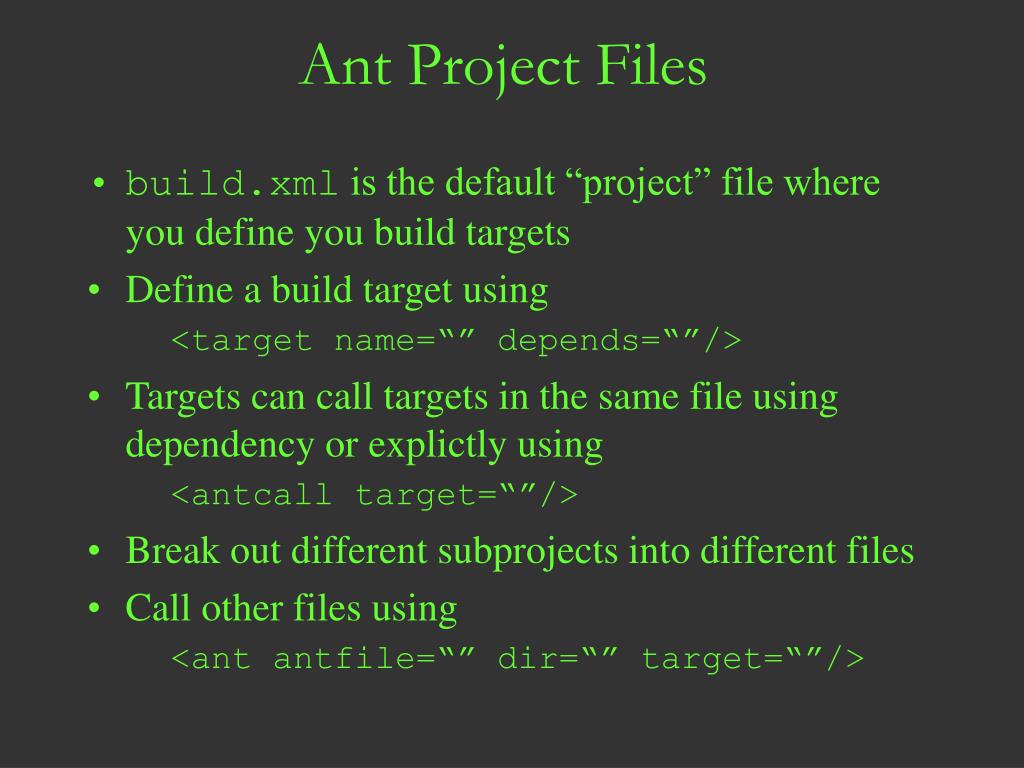 Ant Project Files

• build.xml is the default “project” file where you define you build targets
• Define a build target using
<target name=“” depends=“”/>
• Targets can call targets in the same file using dependency or explictly using
<antcall target=“”/>
• Break out different subprojects into different files
• Call other files using
<ant antfile=“” dir=“” target=“”/>